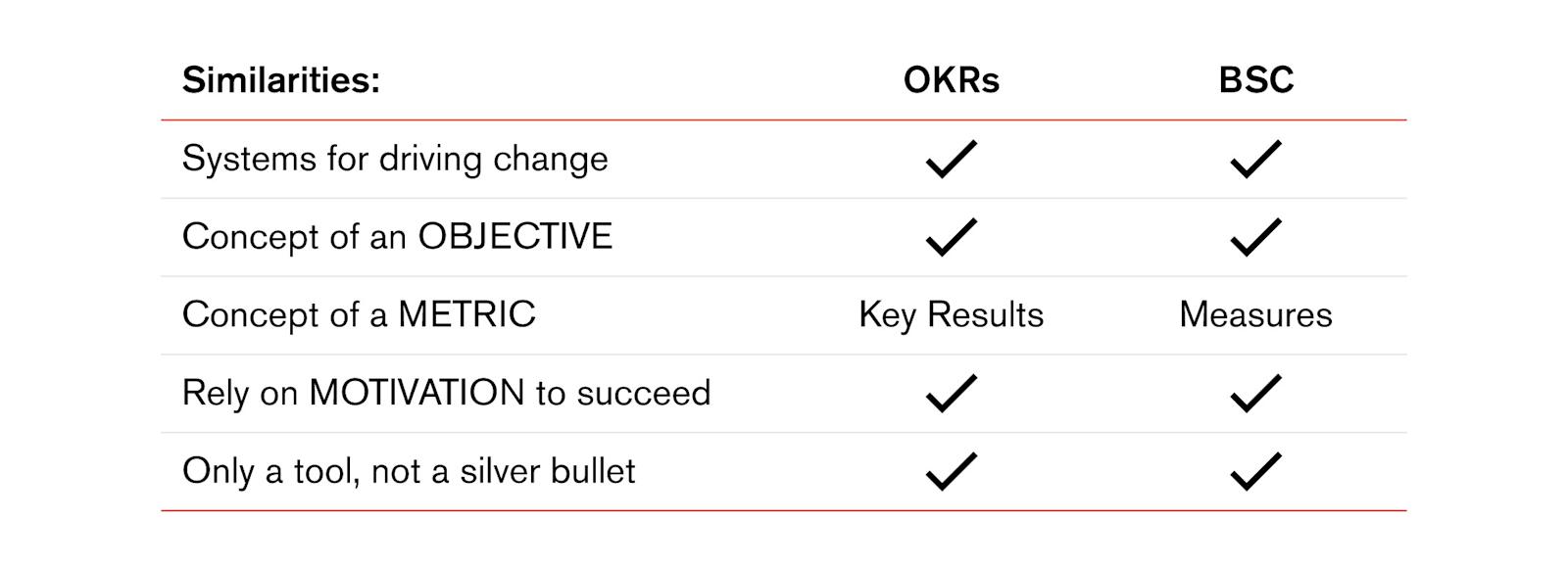 | Similarities: | OKRs | BSC |
|---|---|---|
| Systems for driving change | ✓ | ✓ |
| Concept of an OBJECTIVE | ✓ | ✓ |
| Concept of a METRIC | Key Results | Measures |
| Rely on MOTIVATION to succeed | ✓ | ✓ |
| Only a tool, not a silver bullet | ✓ | ✓ |